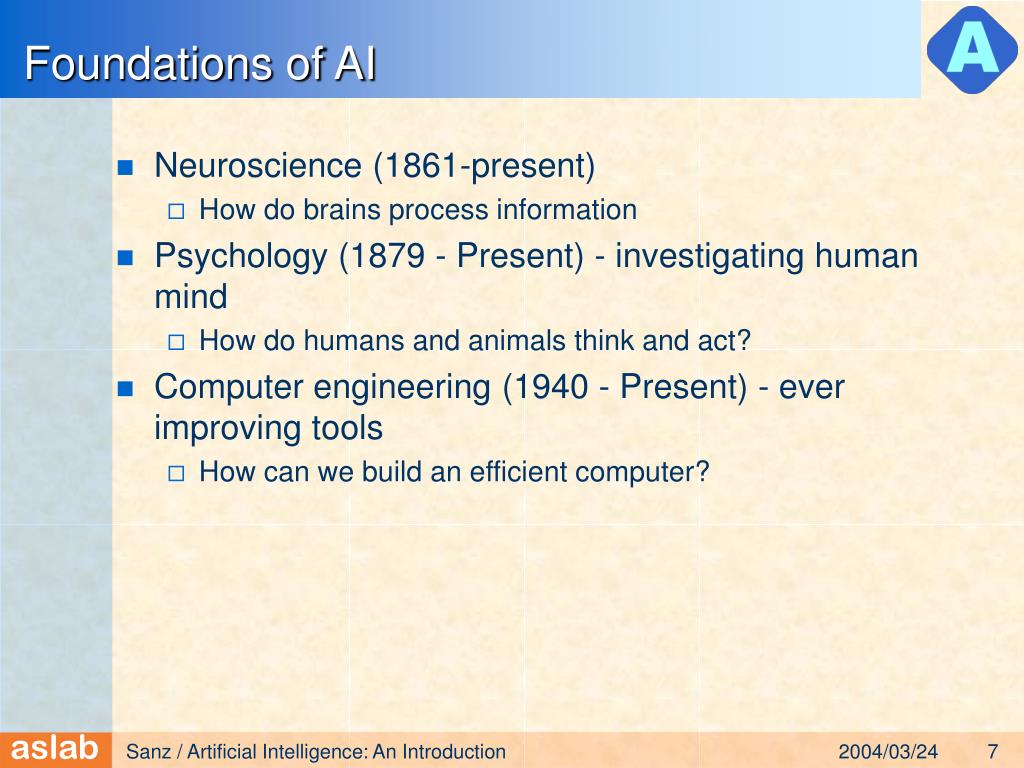 Foundations of AI

A

- Neuroscience (1861-present)
  - How do brains process information
- Psychology (1879 - Present) - investigating human mind
  - How do humans and animals think and act?
- Computer engineering (1940 - Present) - ever improving tools
  - How can we build an efficient computer?

aslab

Sanz / Artificial Intelligence: An Introduction

2004/03/24

7